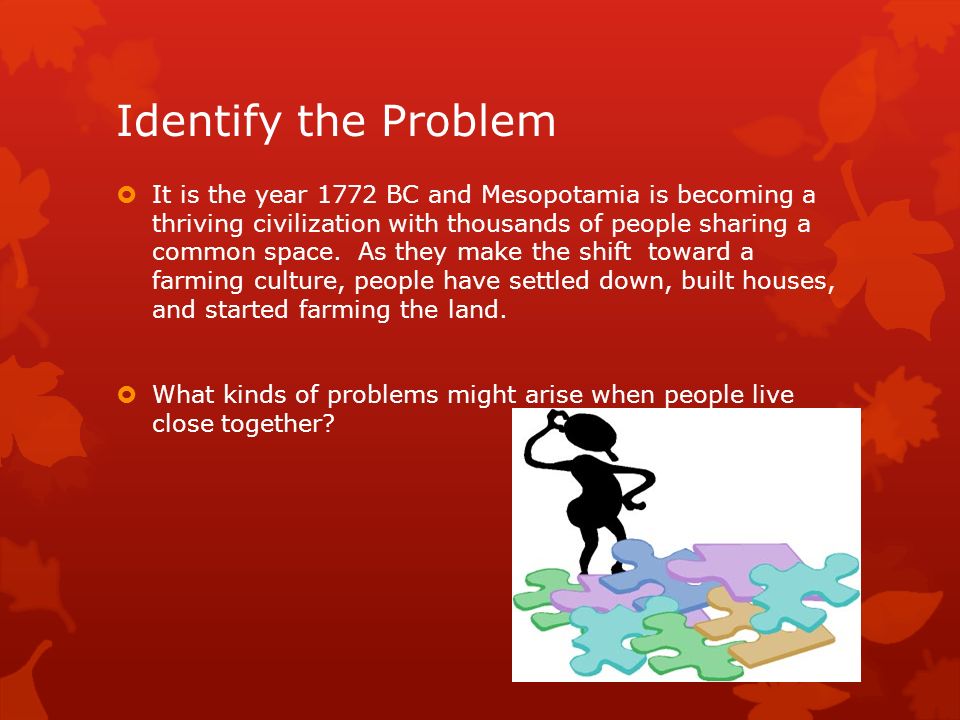 Identify the Problem

It is the year 1772 BC and Mesopotamia is becoming a thriving civilization with thousands of people sharing a common space. As they make the shift toward a farming culture, people have settled down, built houses, and started farming the land.

What kinds of problems might arise when people live close together?